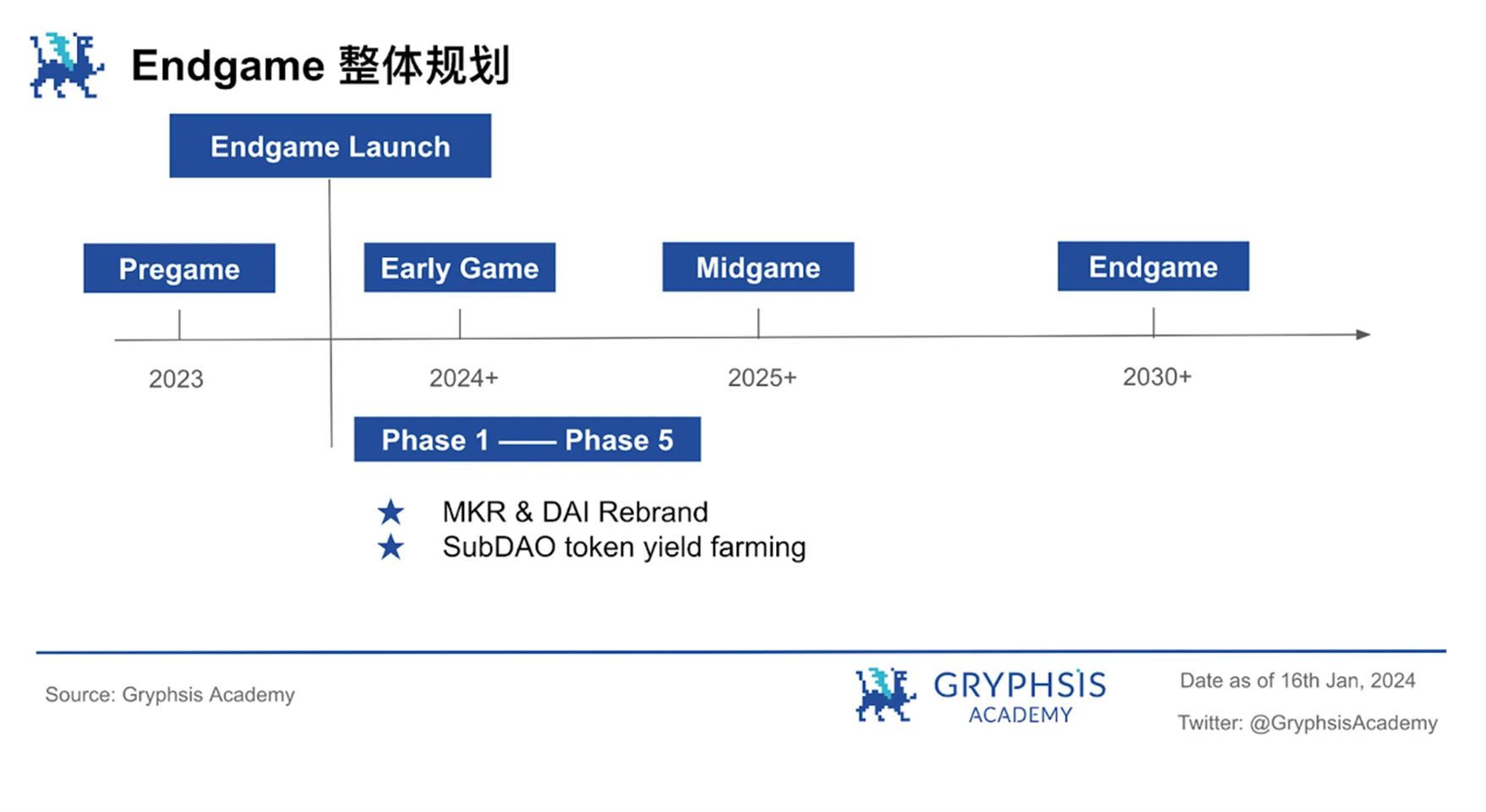 Endgame 整体规划

Endgame Launch

Pregame

Early Game

Midgame

Endgame

2023

2024+

2025+

2030+

Phase 1 —— Phase 5

★ MKR & DAI Rebrand
★ SubDAO token yield farming

Source: Gryphsis Academy

GRYPHSIS ACADEMY

Date as of 16th Jan, 2024

Twitter: @GryphsisAcademy